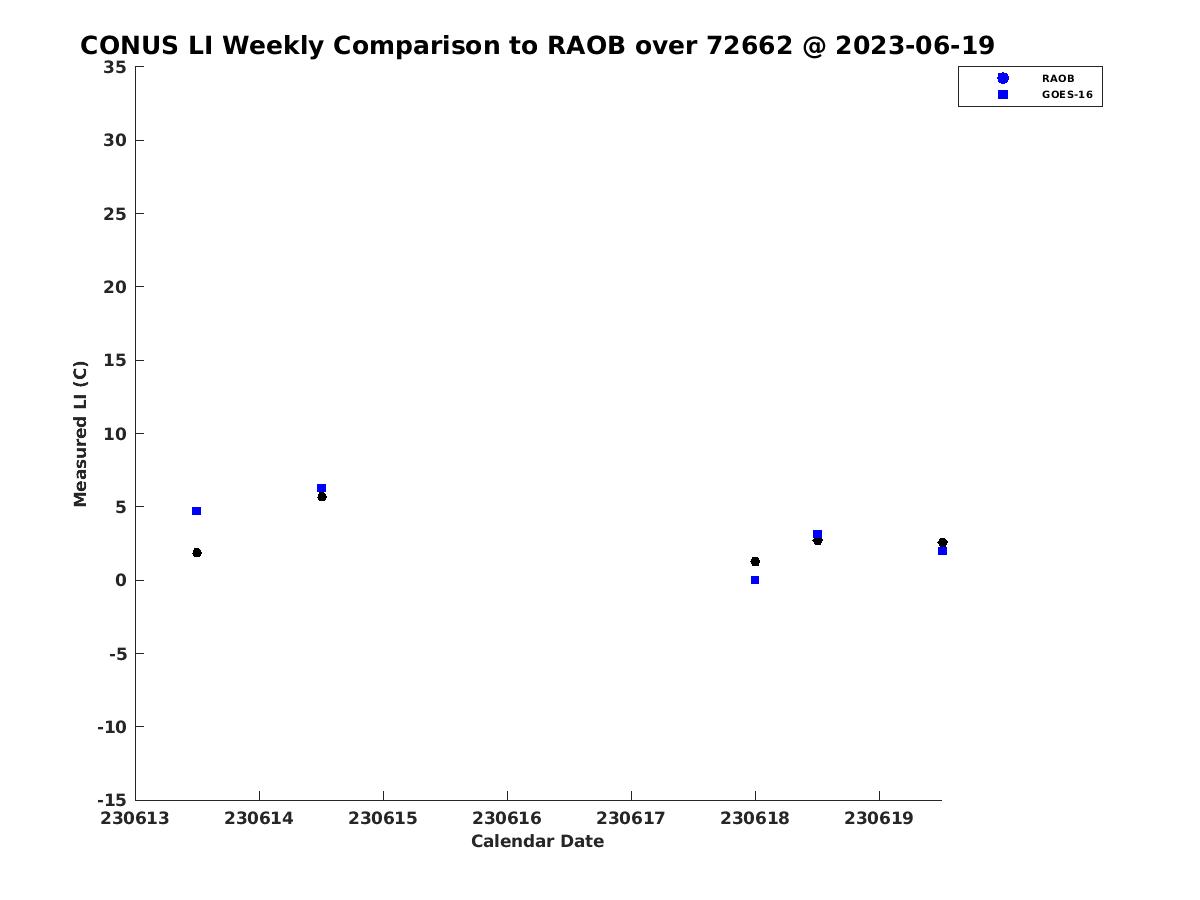 CONUS LI Weekly Comparison to RAOB over 72662 @ 2023-06-19

RAOB
GOES-16

Measured LI (C)

35
30
25
20
15
10
5
0
-5
-10
-15

230613 230614 230615 230616 230617 230618 230619

Calendar Date